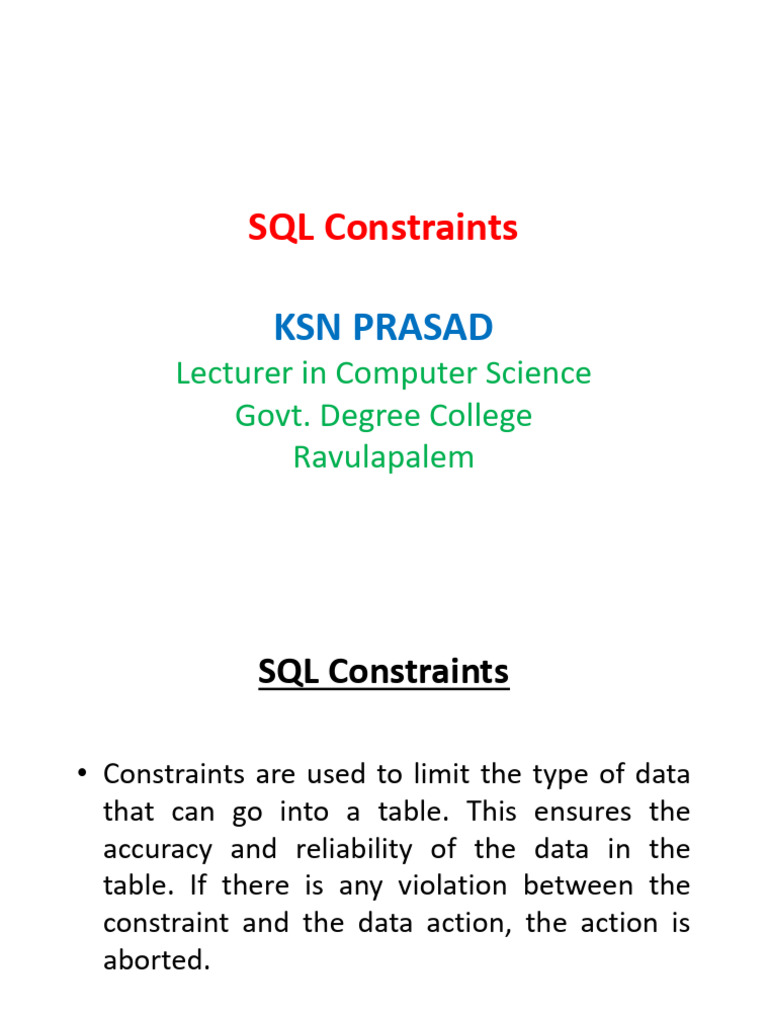 SQL Constraints

KSN PRASAD
Lecturer in Computer Science
Govt. Degree College
Ravulapalem

SQL Constraints

• Constraints are used to limit the type of data that can go into a table. This ensures the accuracy and reliability of the data in the table. If there is any violation between the constraint and the data action, the action is aborted.